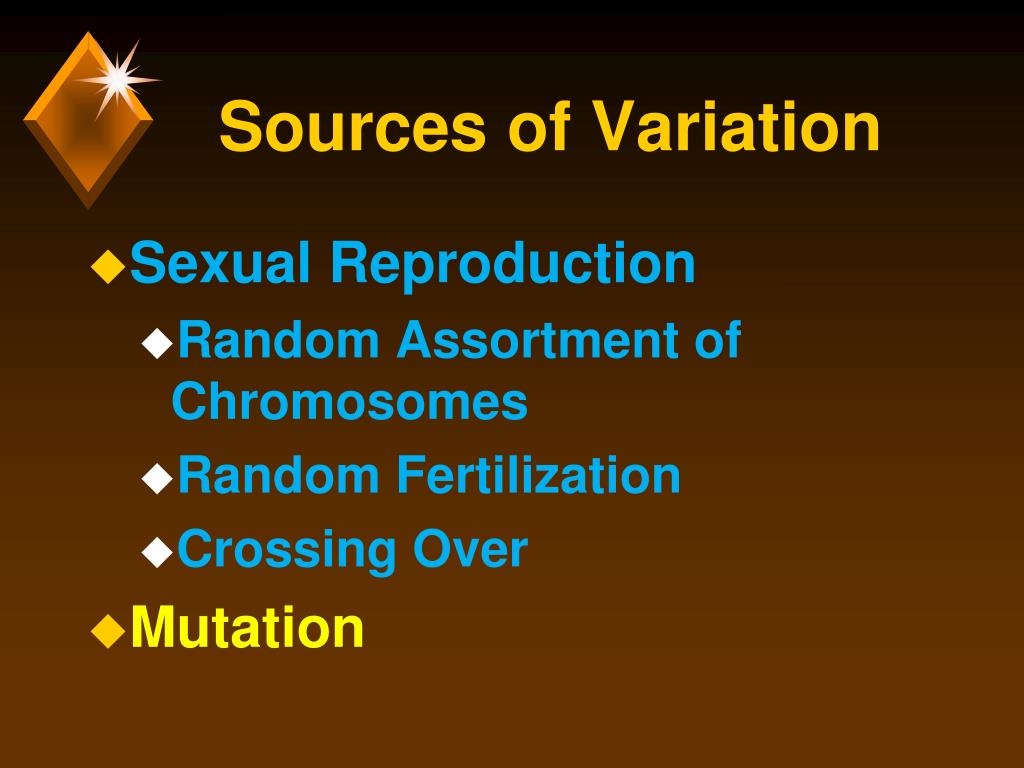 Sources of Variation

◆Sexual Reproduction

◆Random Assortment of Chromosomes

◆Random Fertilization

◆Crossing Over

◆Mutation